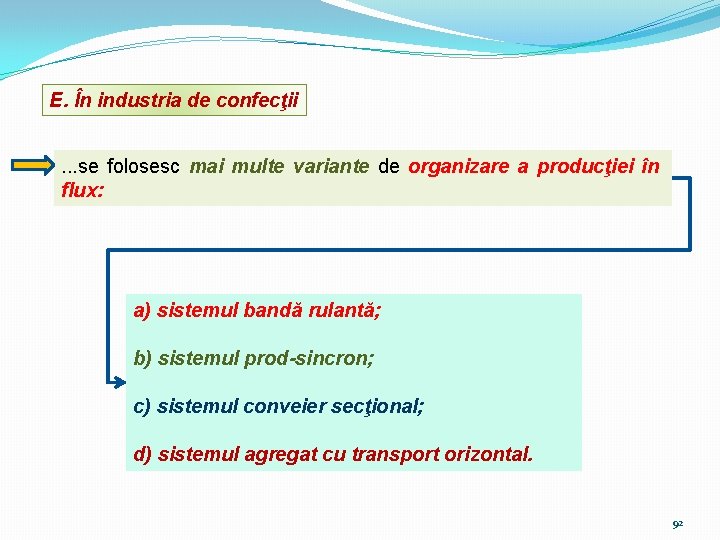 E. În industria de confecţii

...se folosesc mai multe variante de organizare a producţiei în flux:

a) sistemul bandă rulantă;

b) sistemul prod-sincron;

c) sistemul conveier secţional;

d) sistemul agregat cu transport orizontal.

92